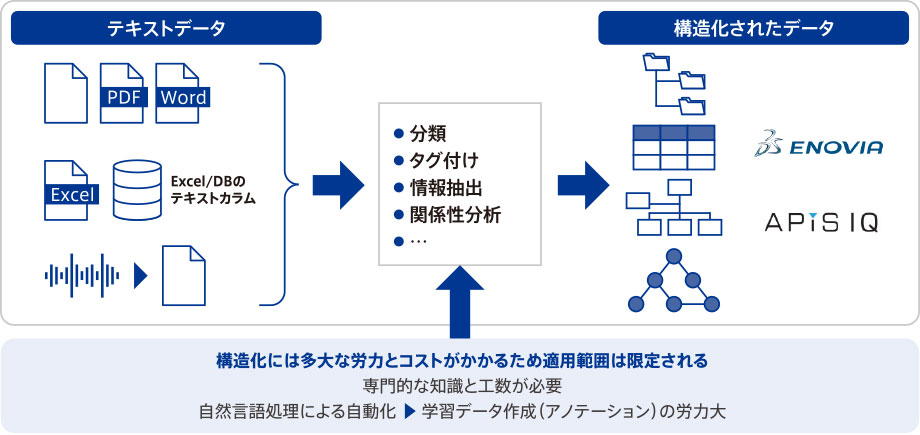 テキストデータ

PDF Word

Excel

Excel/DBのテキストカラム

● 分類
● タグ付け
● 情報抽出
● 関係性分析
● …

構造化されたデータ

ENOVIA

APiS IQ

構造化には多大な労力とコストがかかるため適用範囲は限定される

専門的な知識と工数が必要

自然言語処理による自動化 ▶ 学習データ作成（アノテーション）の労力大